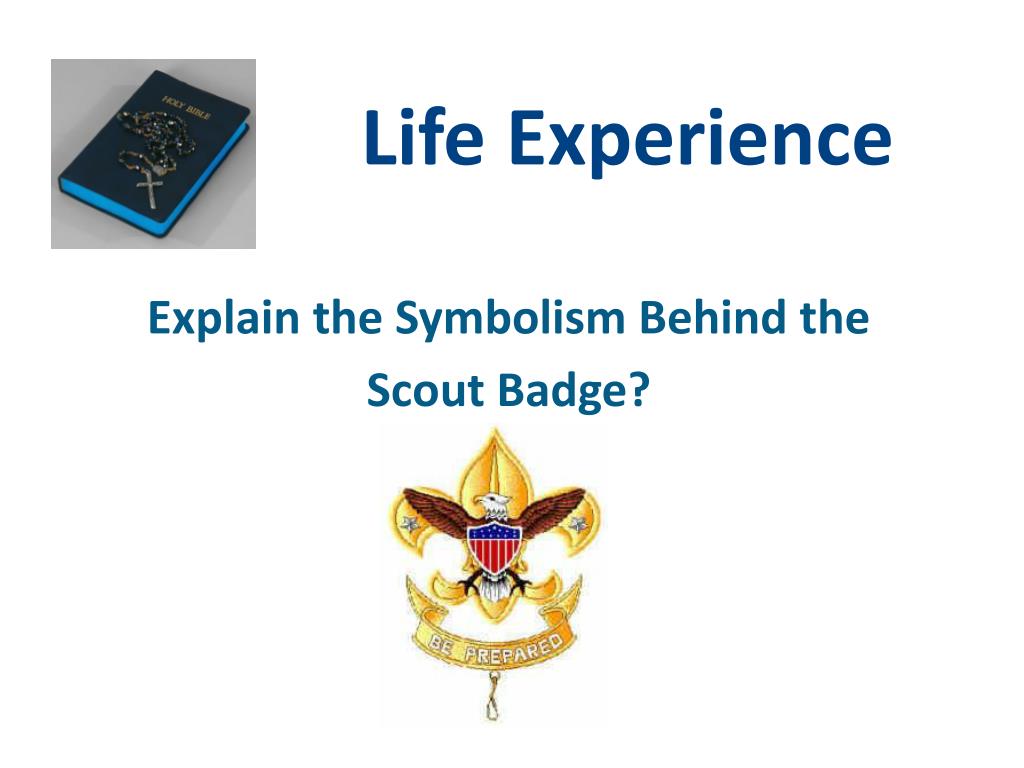 HOLY BIBLE

Life Experience

Explain the Symbolism Behind the Scout Badge?

BE PREPARED